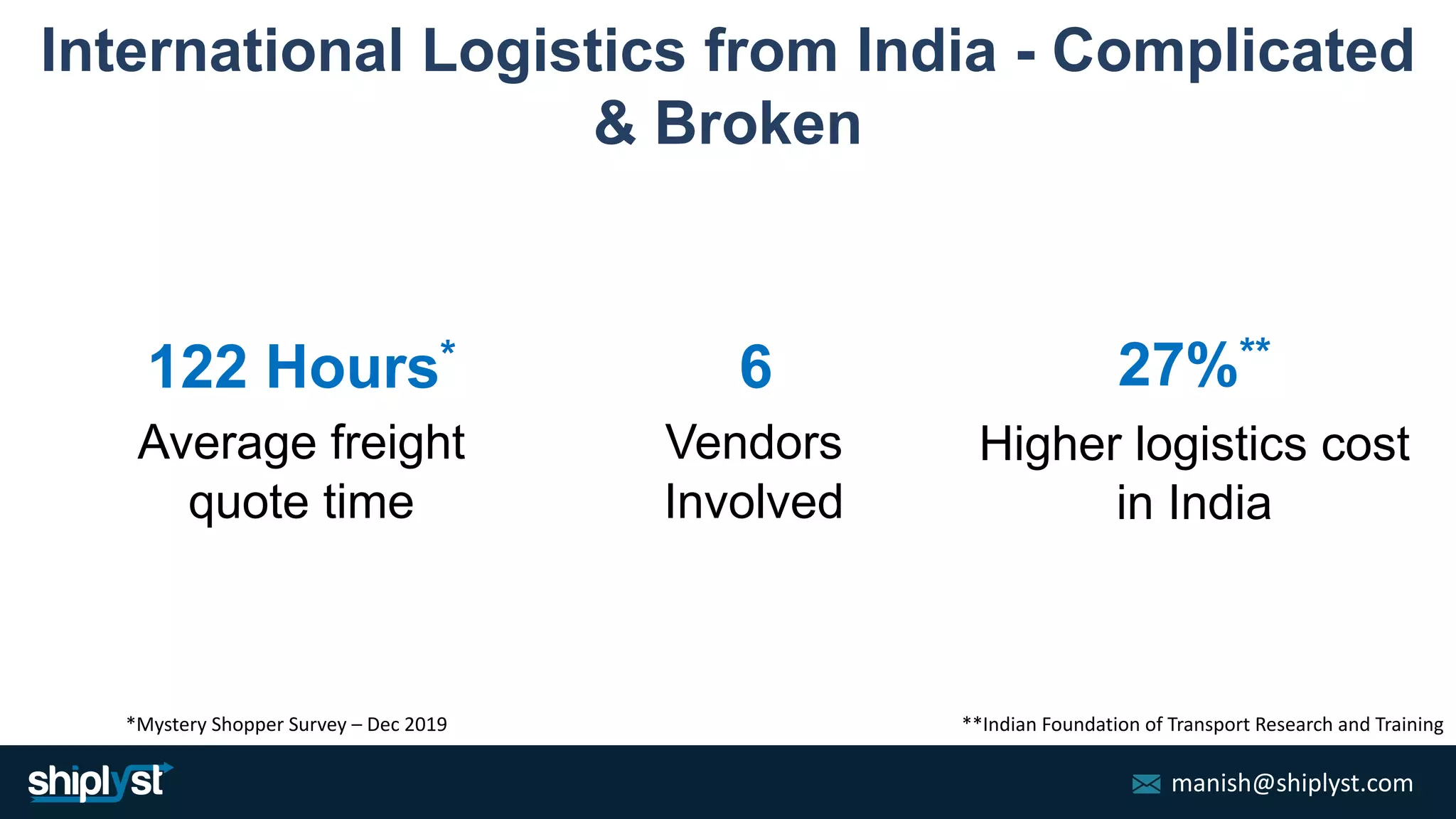 International Logistics from India - Complicated & Broken

122 Hours*
Average freight quote time

6
Vendors Involved

27%**
Higher logistics cost in India

*Mystery Shopper Survey – Dec 2019

**Indian Foundation of Transport Research and Training

shiplyst

manish@shiplyst.com